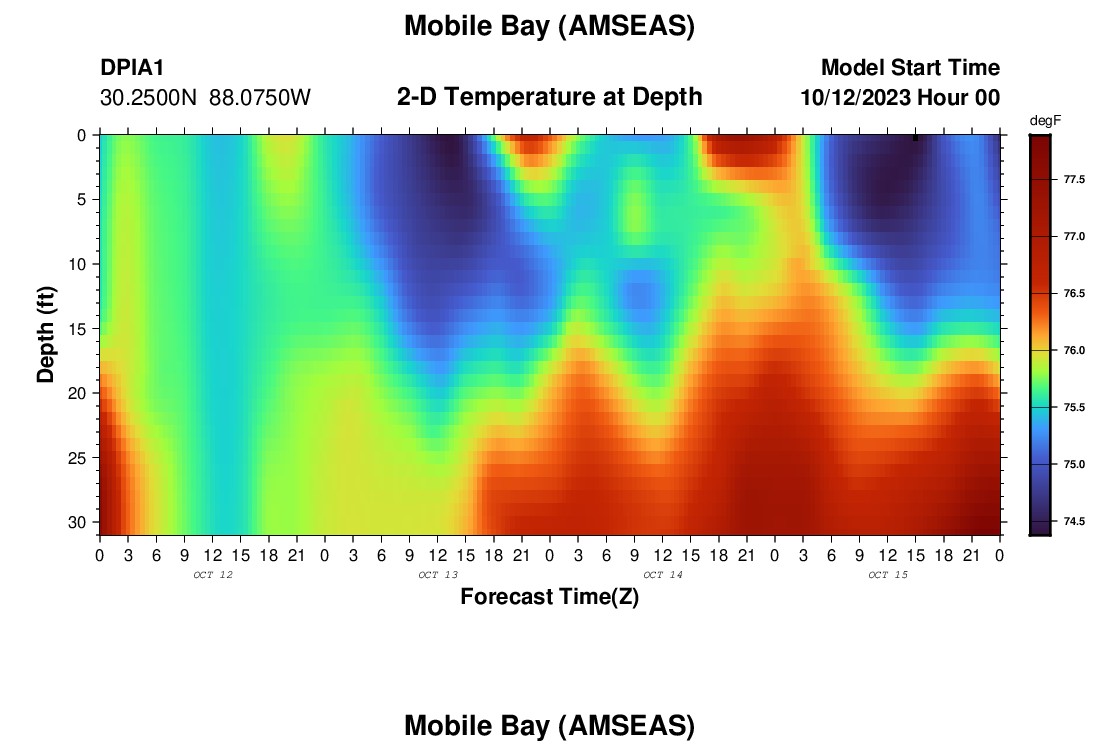 Mobile Bay (AMSEAS)

DPIA1
30.2500N 88.0750W

2-D Temperature at Depth

Model Start Time
10/12/2023 Hour 00

degF

77.5
77.0
76.5
76.0
75.5
75.0
74.5

Depth (ft)

0
5
10
15
20
25
30

0 3 6 9 12 15 18 21 0 3 6 9 12 15 18 21 0 3 6 9 12 15 18 21 0 3 6 9 12 15 18 21 0

OCT 12
OCT 13
OCT 14
OCT 15

Forecast Time(Z)

Mobile Bay (AMSEAS)